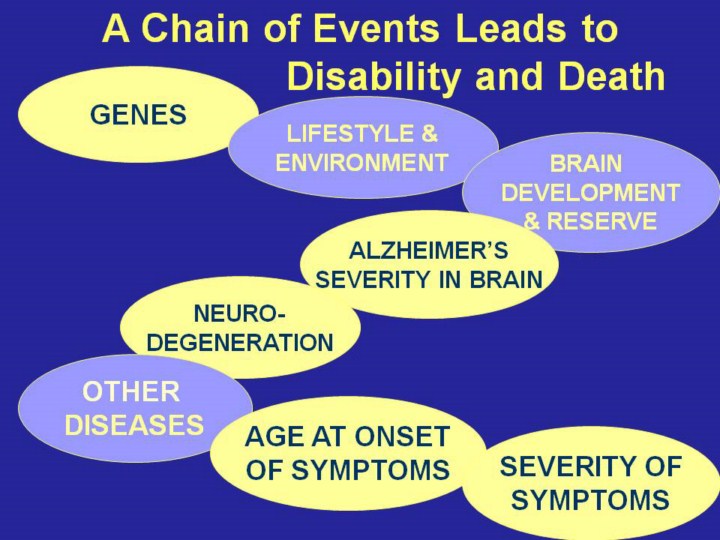 A Chain of Events Leads to Disability and Death

GENES

LIFESTYLE & ENVIRONMENT

BRAIN DEVELOPMENT & RESERVE

ALZHEIMER'S SEVERITY IN BRAIN

NEURO-DEGENERATION

OTHER DISEASES

AGE AT ONSET OF SYMPTOMS

SEVERITY OF SYMPTOMS